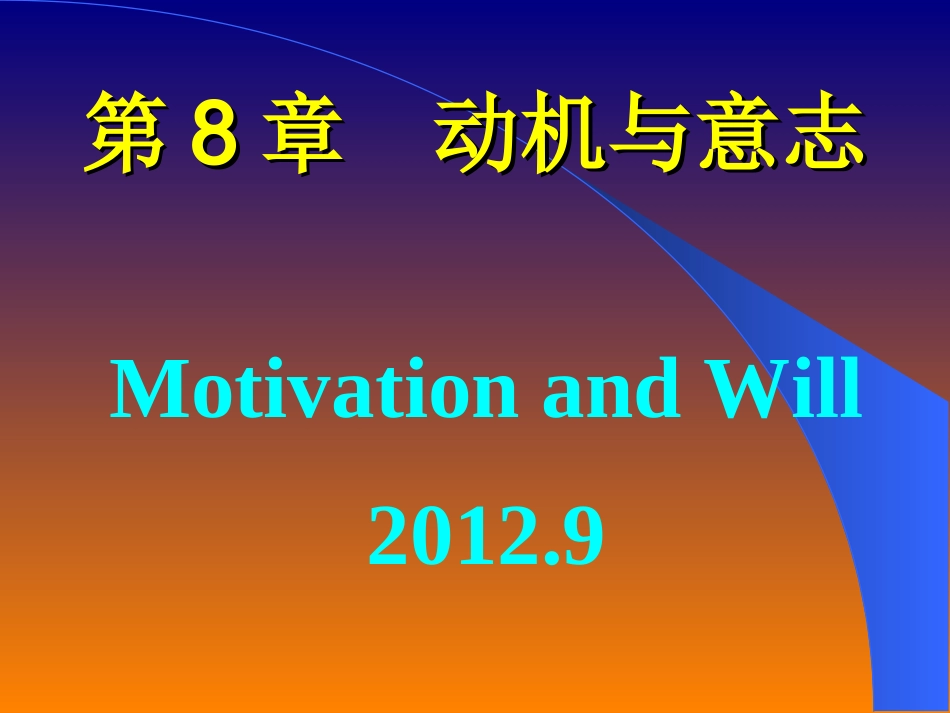 第 8 章　动机与意志

Motivation and Will

2012.9